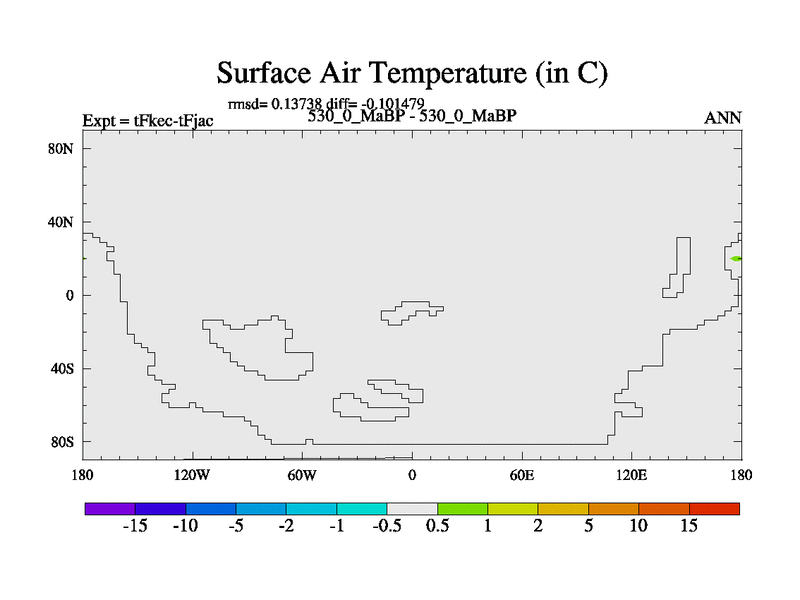 Surface Air Temperature (in C)

rmsd= 0.13738 diff= -0.101479

Expt = tFkec-tFjac

530_0_MaBP - 530_0_MaBP

ANN

80N
40N
0
40S
80S

180
120W
60W
0
60E
120E
180

-15 -10 -5 -2 -1 -0.5 0.5 1 2 5 10 15